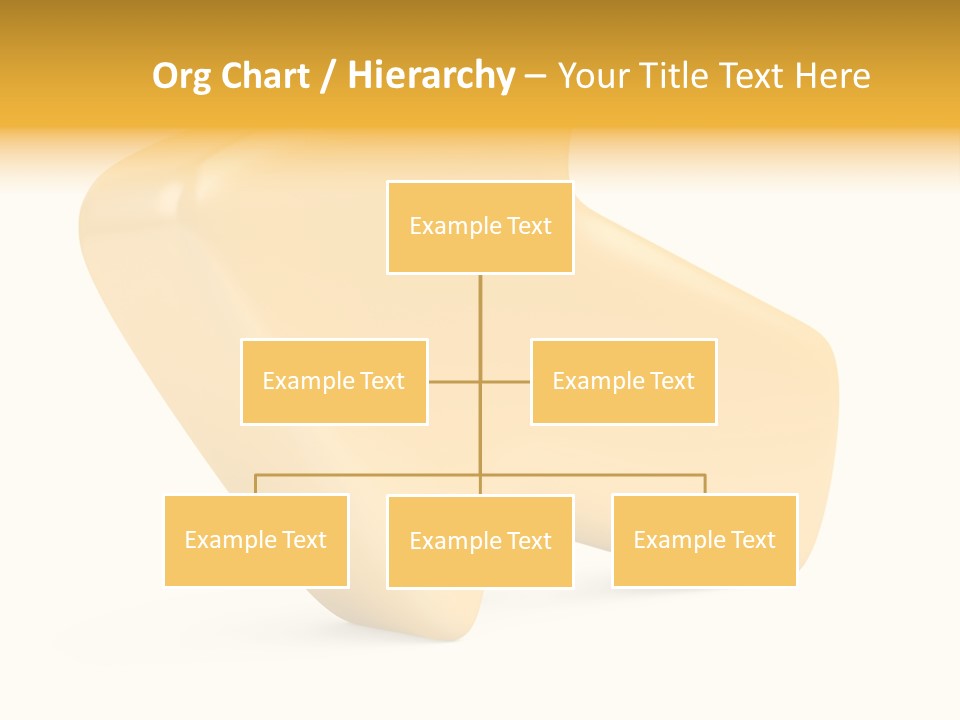 Org Chart / Hierarchy – Your Title Text Here

Example Text

Example Text

Example Text

Example Text

Example Text

Example Text